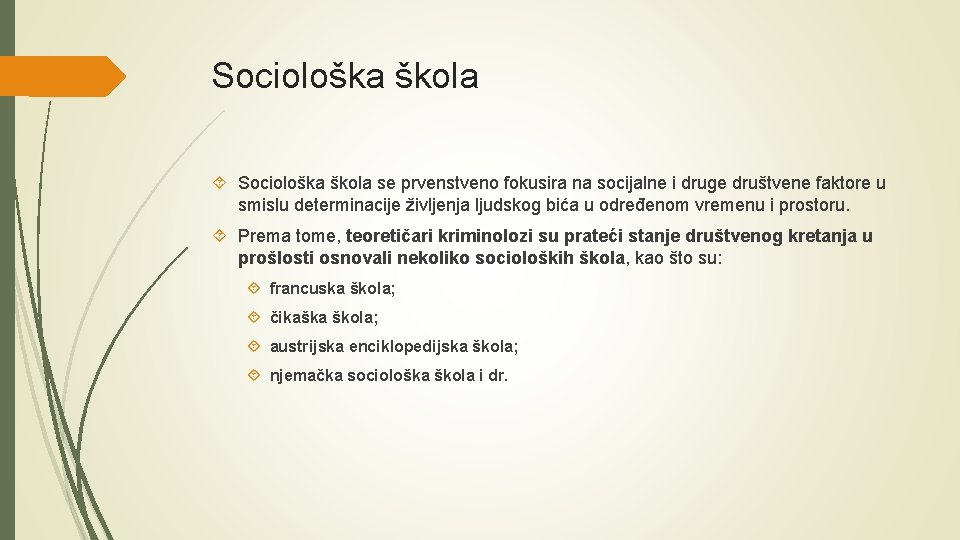 Sociološka škola

Sociološka škola se prvenstveno fokusira na socijalne i druge društvene faktore u smislu determinacije življenja ljudskog bića u određenom vremenu i prostoru.

Prema tome, teoretičari kriminolozi su prateći stanje društvenog kretanja u prošlosti osnovali nekoliko socioloških škola, kao što su:

francuska škola;

čikaška škola;

austrijska enciklopedijska škola;

njemačka sociološka škola i dr.